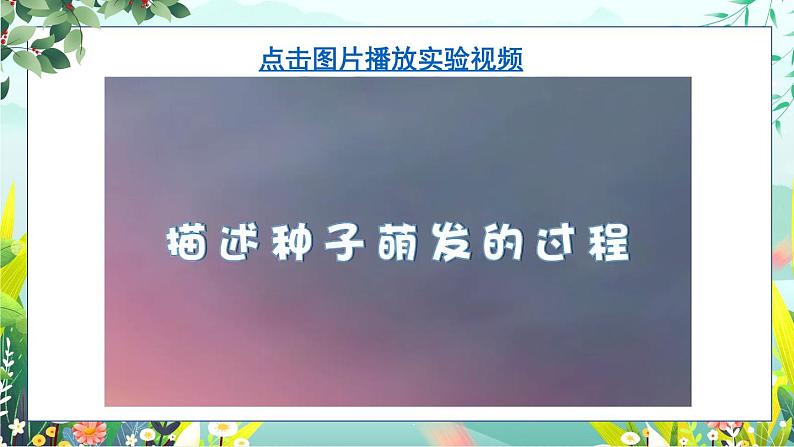 点击图片播放实验视频

描述种子萌发的过程